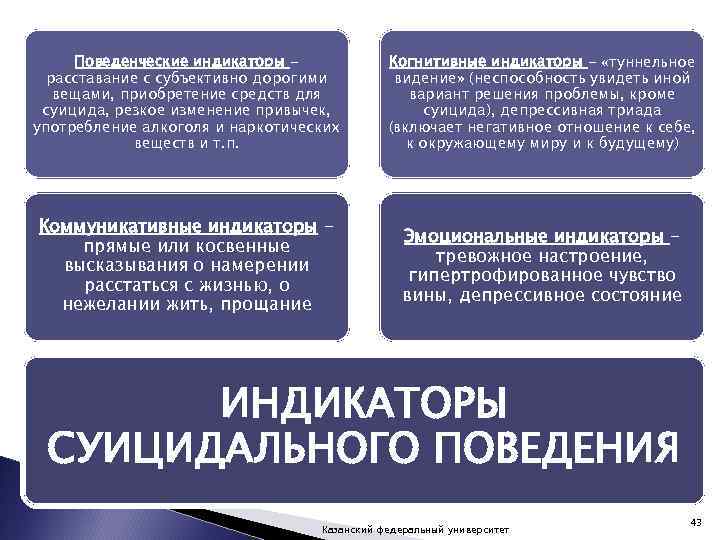 Поведенческие индикаторы – расставание с субъективно дорогими вещами, приобретение средств для суицида, резкое изменение привычек, употребление алкоголя и наркотических веществ и т.п.

Когнитивные индикаторы – «туннельное видение» (неспособность увидеть иной вариант решения проблемы, кроме суицида), депрессивная триада (включает негативное отношение к себе, к окружающему миру и к будущему)

Коммуникативные индикаторы – прямые или косвенные высказывания о намерении расстаться с жизнью, о нежелании жить, прощание

Эмоциональные индикаторы – тревожное настроение, гипертрофированное чувство вины, депрессивное состояние

ИНДИКАТОРЫ СУИЦИДАЛЬНОГО ПОВЕДЕНИЯ

Казанский федеральный университет

43